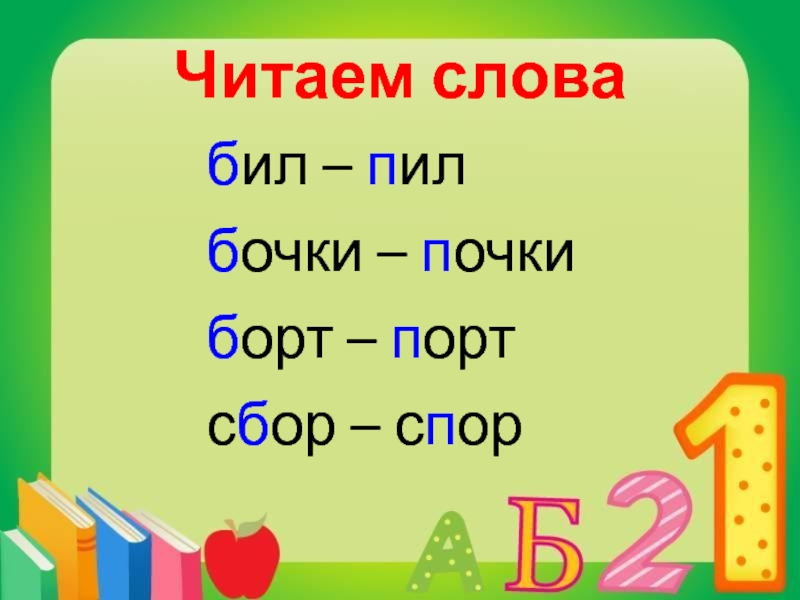 Читаем слова

бил – пил

бочки – почки

борт – порт

сбор – спор

А Б 2 1